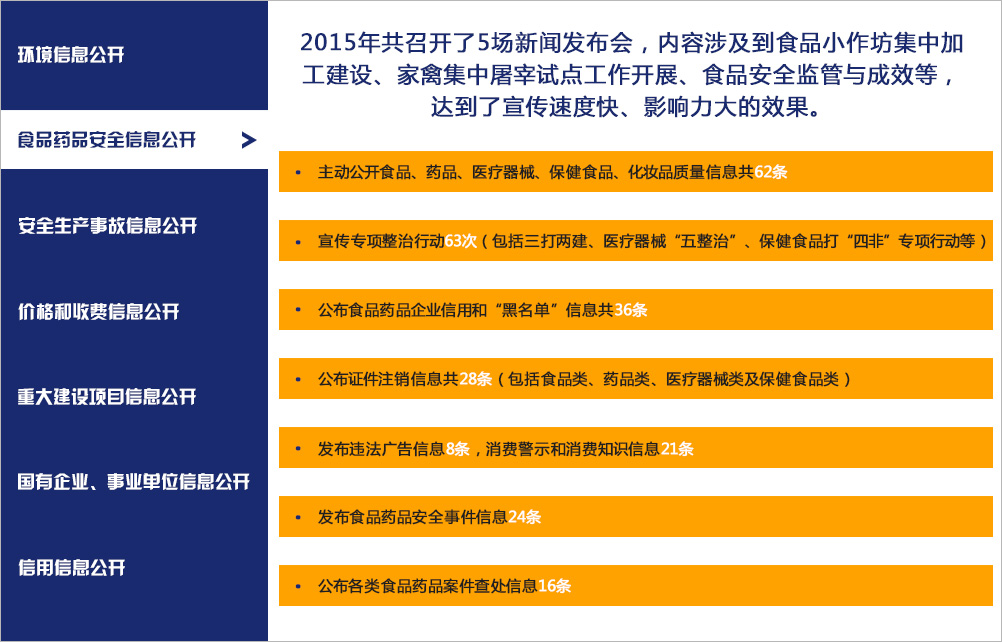 环境信息公开

食品药品安全信息公开 >

安全生产事故信息公开

价格和收费信息公开

重大建设项目信息公开

国有企业、事业单位信息公开

信用信息公开

2015年共召开了5场新闻发布会，内容涉及到食品小作坊集中加工建设、家禽集中屠宰试点工作开展、食品安全监管与成效等，达到了宣传速度快、影响力大的效果。

• 主动公开食品、药品、医疗器械、保健食品、化妆品质量信息共62条

• 宣传专项整治行动63次（包括三打两建、医疗器械“五整治”、保健食品打“四非”专项行动等）

• 公布食品药品企业信用和“黑名单”信息共36条

• 公布证件注销信息共28条（包括食品类、药品类、医疗器械类及保健食品类）

• 发布违法广告信息8条，消费警示和消费知识信息21条

• 发布食品药品安全事件信息24条

• 公布各类食品药品案件查处信息16条